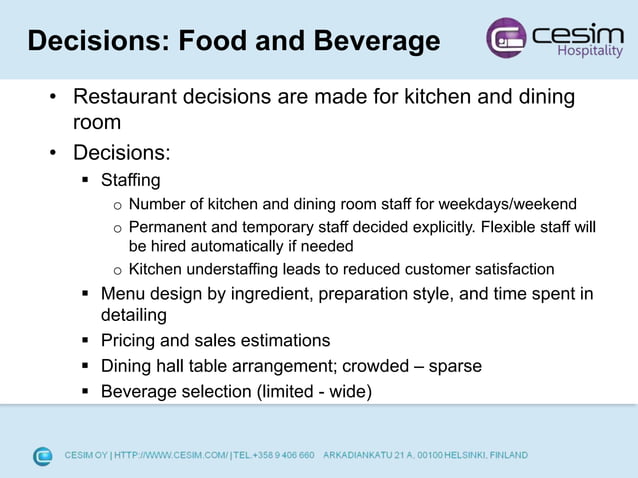 Decisions: Food and Beverage

cesim Hospitality

• Restaurant decisions are made for kitchen and dining room
• Decisions:
▪ Staffing
o Number of kitchen and dining room staff for weekdays/weekend
o Permanent and temporary staff decided explicitly. Flexible staff will be hired automatically if needed
o Kitchen understaffing leads to reduced customer satisfaction
▪ Menu design by ingredient, preparation style, and time spent in detailing
▪ Pricing and sales estimations
▪ Dining hall table arrangement; crowded – sparse
▪ Beverage selection (limited - wide)

CESIM OY | HTTP://WWW.CESIM.COM/ | TEL.+358 9 406 660 ARKADIANKATU 21 A, 00100 HELSINKI, FINLAND